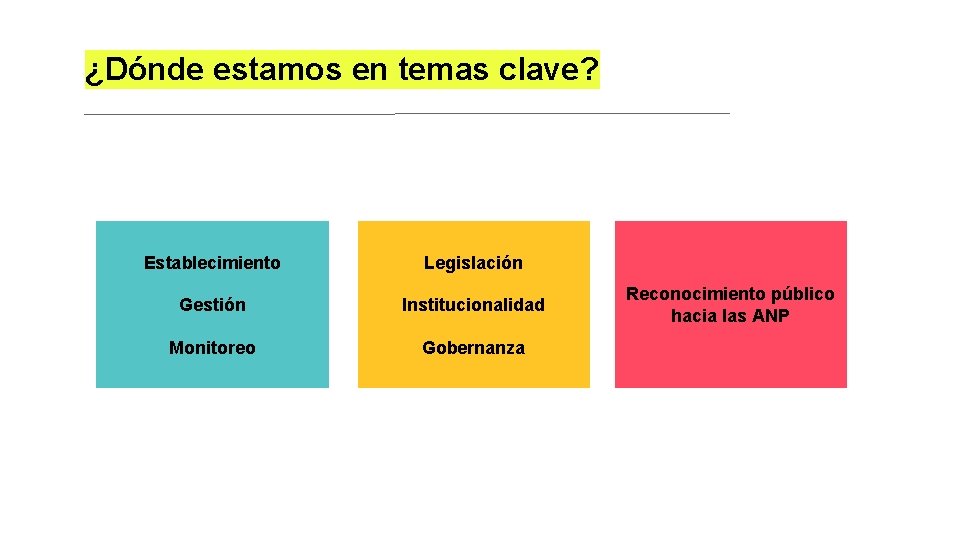 ¿Dónde estamos en temas clave?

Establecimiento

Gestión

Monitoreo

Legislación

Institucionalidad

Gobernanza

Reconocimiento público hacia las ANP